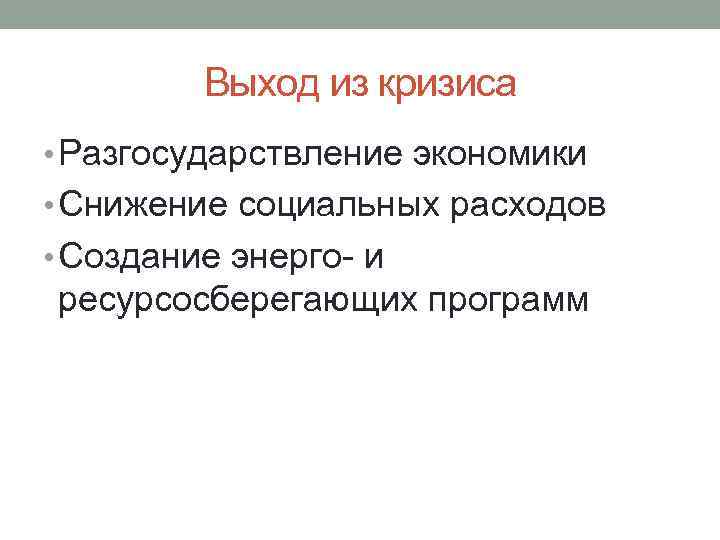 Выход из кризиса

• Разгосударствление экономики
• Снижение социальных расходов
• Создание энерго- и ресурсосберегающих программ